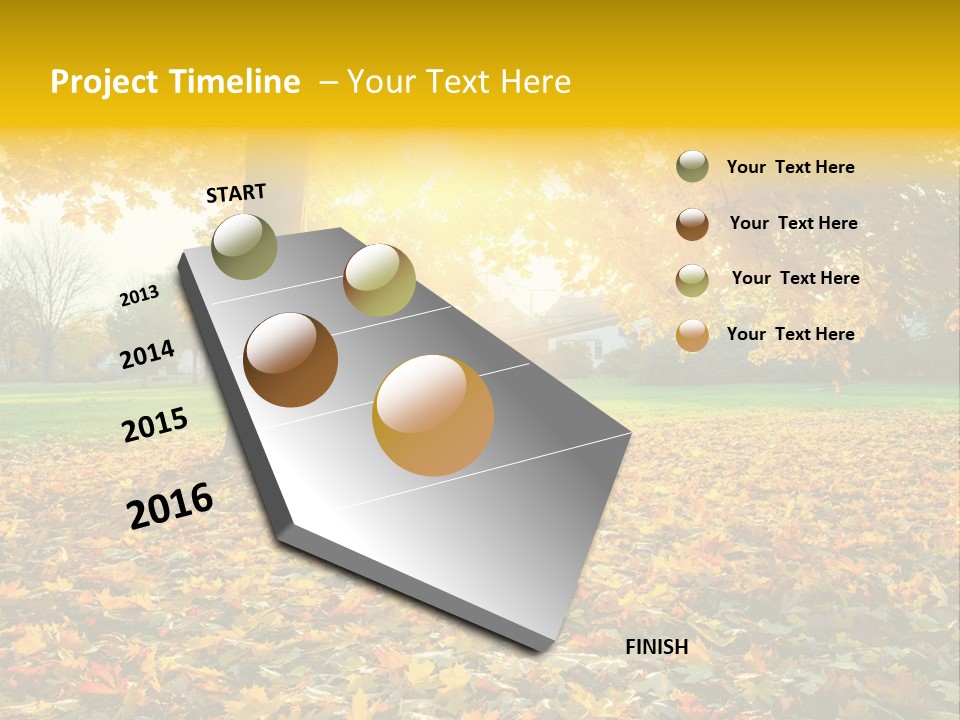 Project Timeline – Your Text Here

START

2013

2014

2015

2016

FINISH

Your Text Here

Your Text Here

Your Text Here

Your Text Here